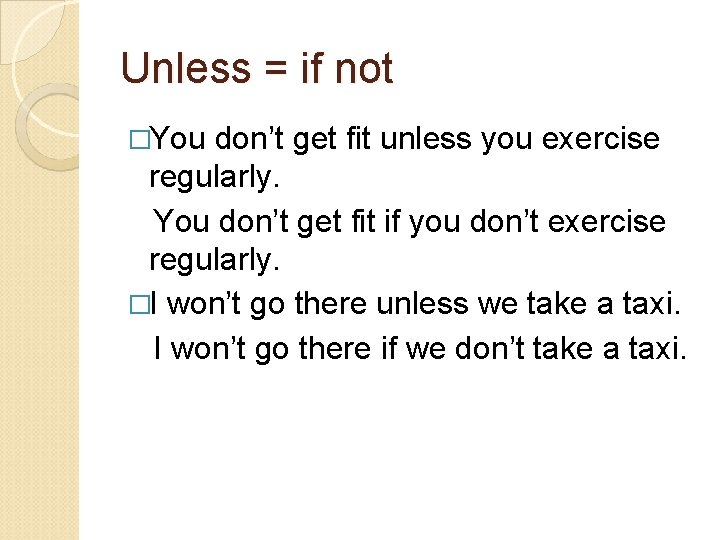 Unless = if not

□You don’t get fit unless you exercise regularly.

You don’t get fit if you don’t exercise regularly.

□I won’t go there unless we take a taxi.

I won’t go there if we don’t take a taxi.